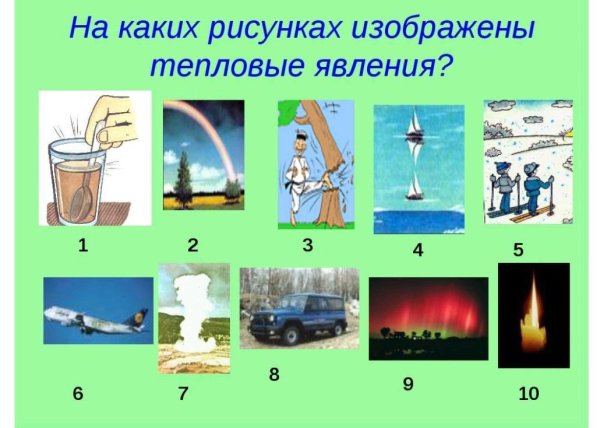 На каких рисунках изображены тепловые явления?

1

2

3

4

5

6

7

8

9

10